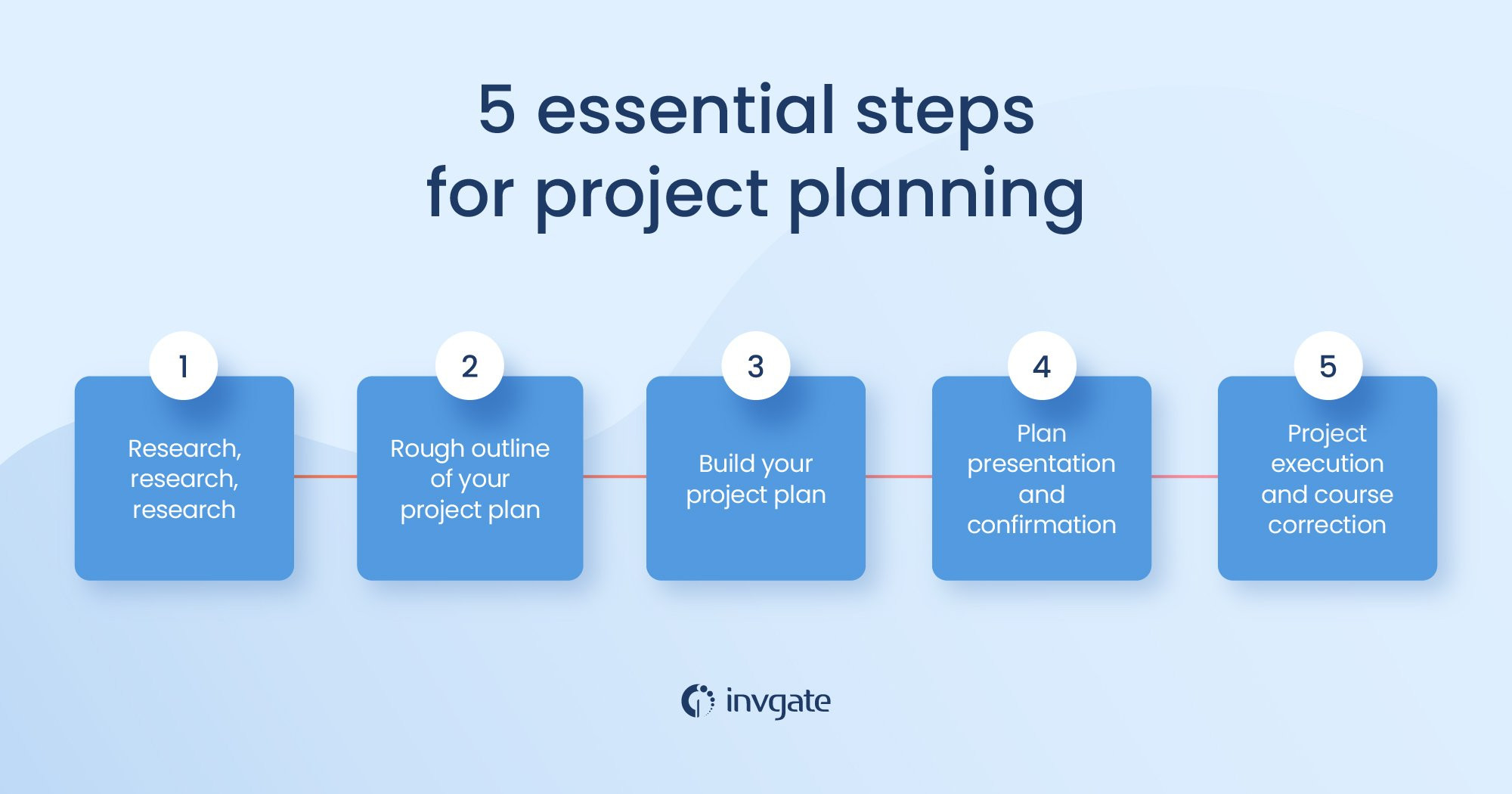 5 essential steps
for project planning

1
Research, research, research

2
Rough outline of your project plan

3
Build your project plan

4
Plan presentation and confirmation

5
Project execution and course correction

invgate